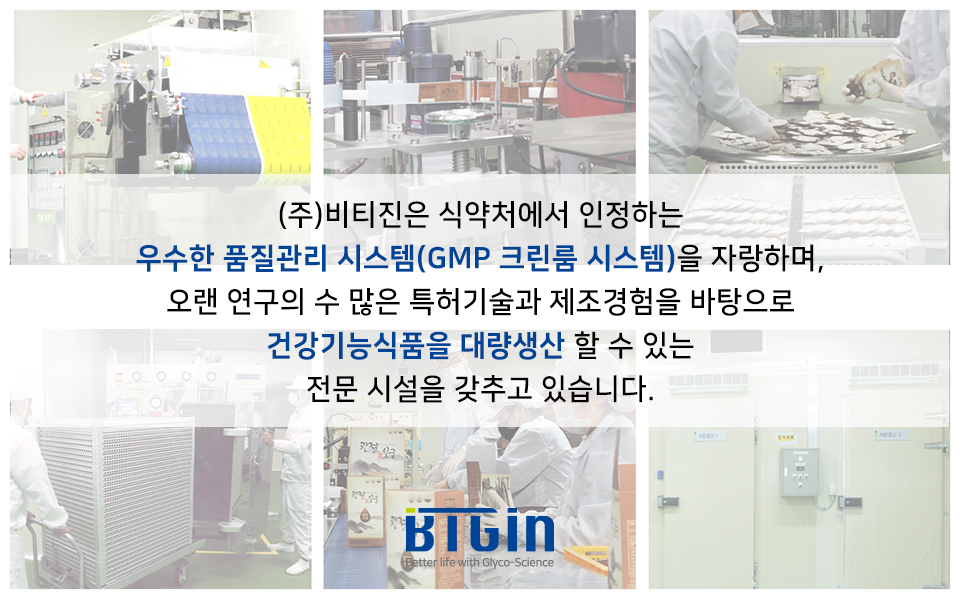 (주)비티진은 식약처에서 인정하는
우수한 품질관리 시스템(GMP 크린룸 시스템)을 자랑하며,
오랜 연구의 수 많은 특허기술과 제조경험을 바탕으로
건강기능식품을 대량생산 할 수 있는
전문 시설을 갖추고 있습니다.

BTGin
Better life with Glyco-Science